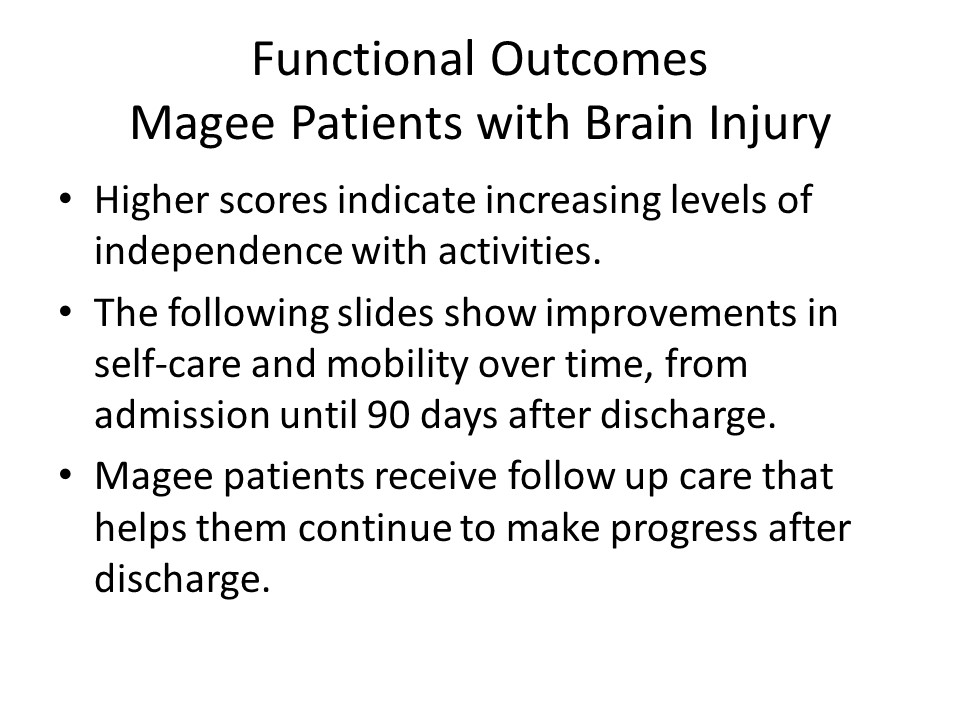 Functional Outcomes
Magee Patients with Brain Injury

• Higher scores indicate increasing levels of independence with activities.
• The following slides show improvements in self-care and mobility over time, from admission until 90 days after discharge.
• Magee patients receive follow up care that helps them continue to make progress after discharge.